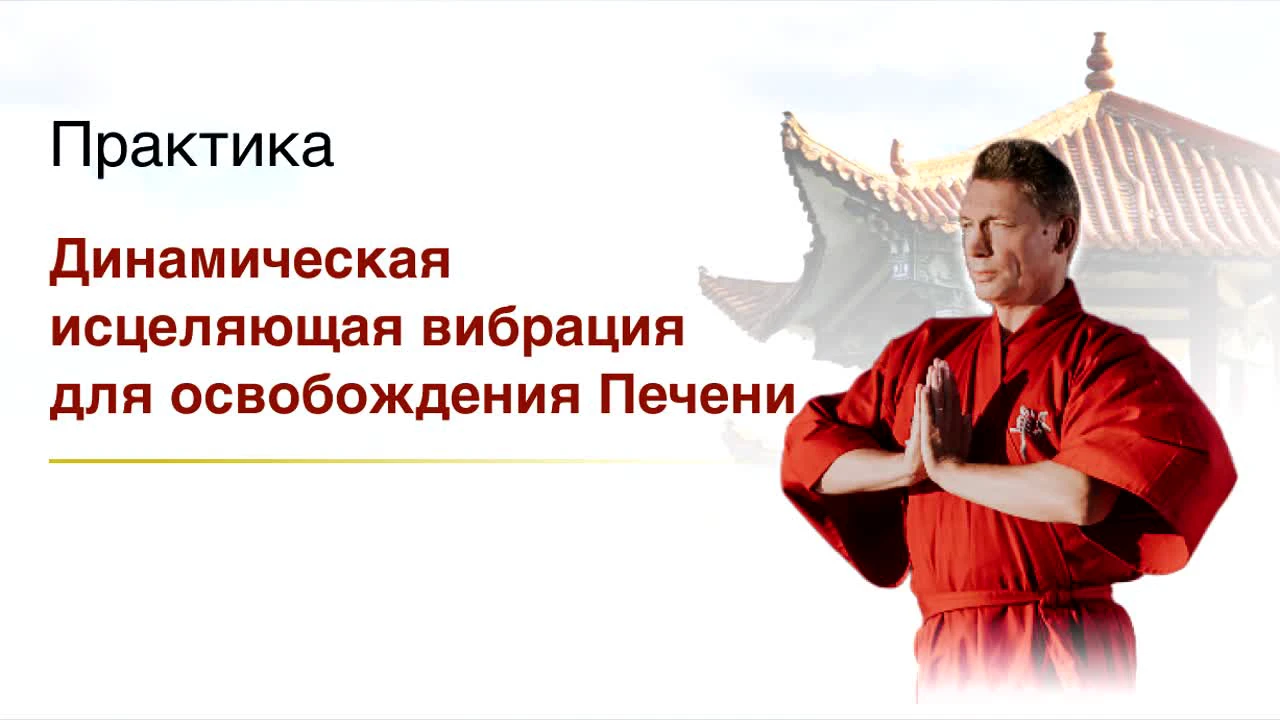 Практика

Динамическая исцеляющая вибрация для освобождения Печени